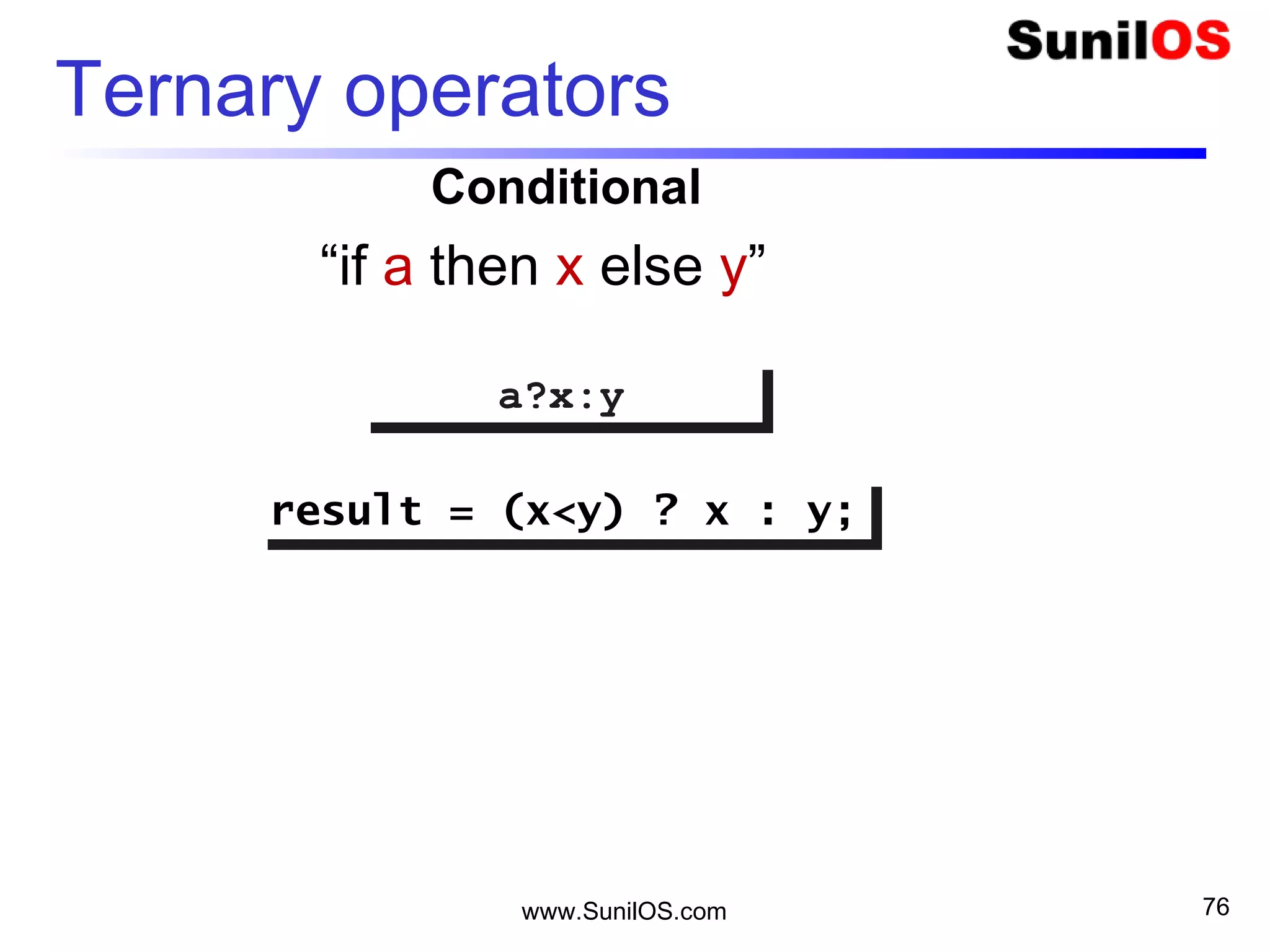 SunilOS

Ternary operators

Conditional

“if a then x else y”

a?x:y

result = (x<y) ? x : y;

www.SunilOS.com

76